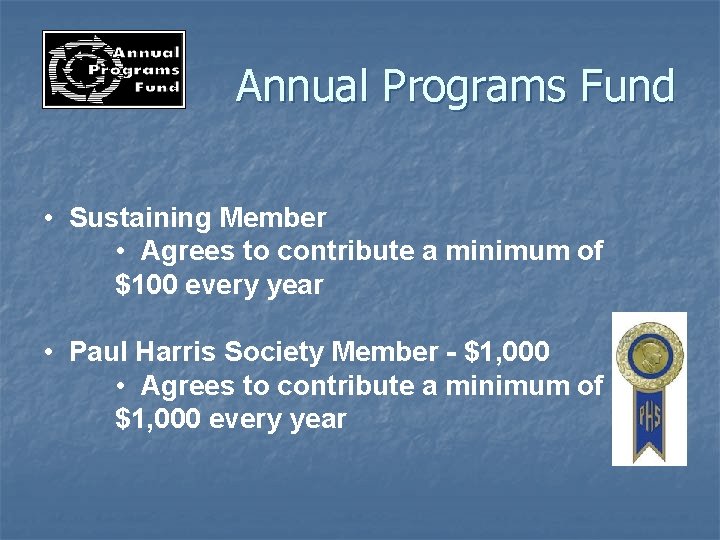 Annual Programs Fund

Annual Programs Fund

• Sustaining Member
• Agrees to contribute a minimum of \$100 every year

• Paul Harris Society Member - \$1,000
• Agrees to contribute a minimum of \$1,000 every year

PHS